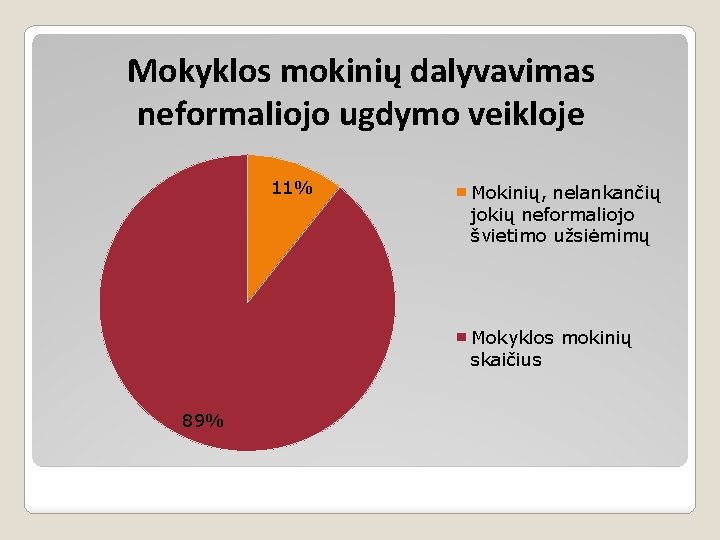 Mokyklos mokinių dalyvavimas neformaliojo ugdymo veikloje

11%

89%

Mokinių, nelankančių jokių neformaliojo švietimo užsiėmimų

Mokyklos mokinių skaičius